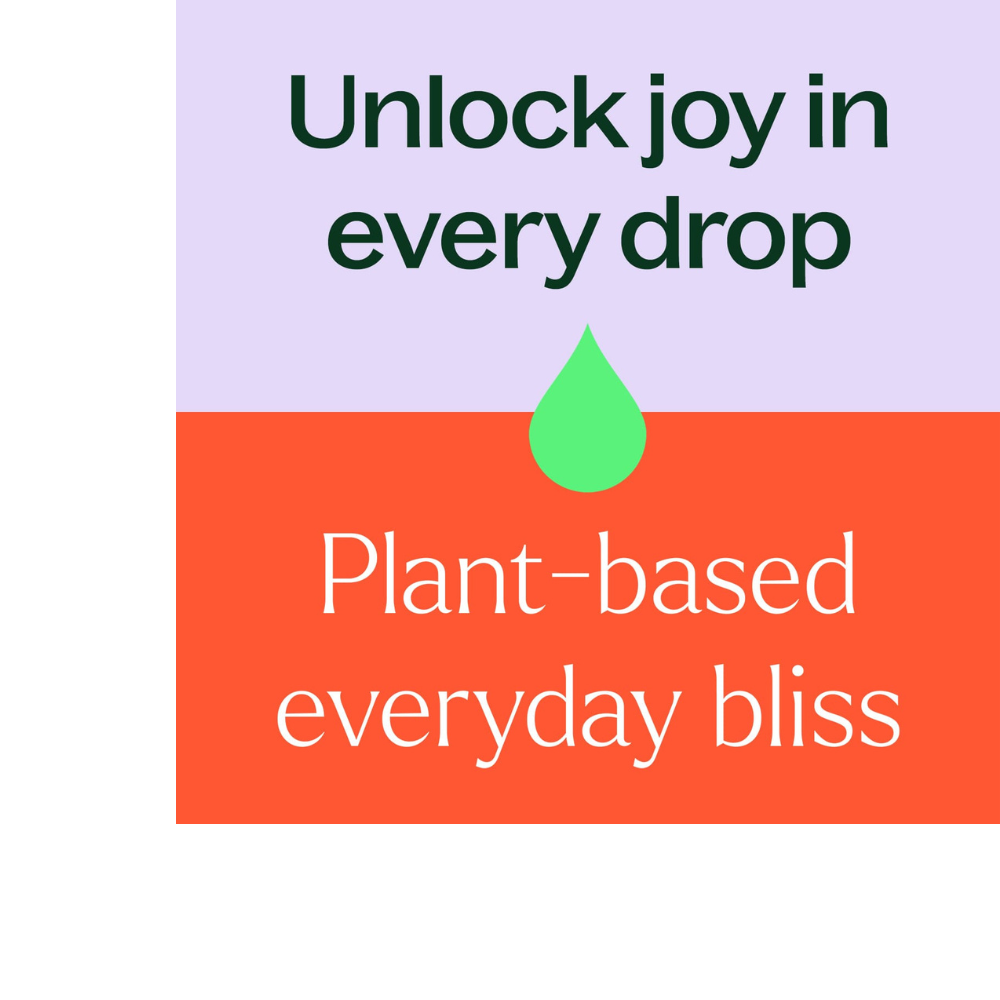 Unlock joy in every drop

Plant-based everyday bliss